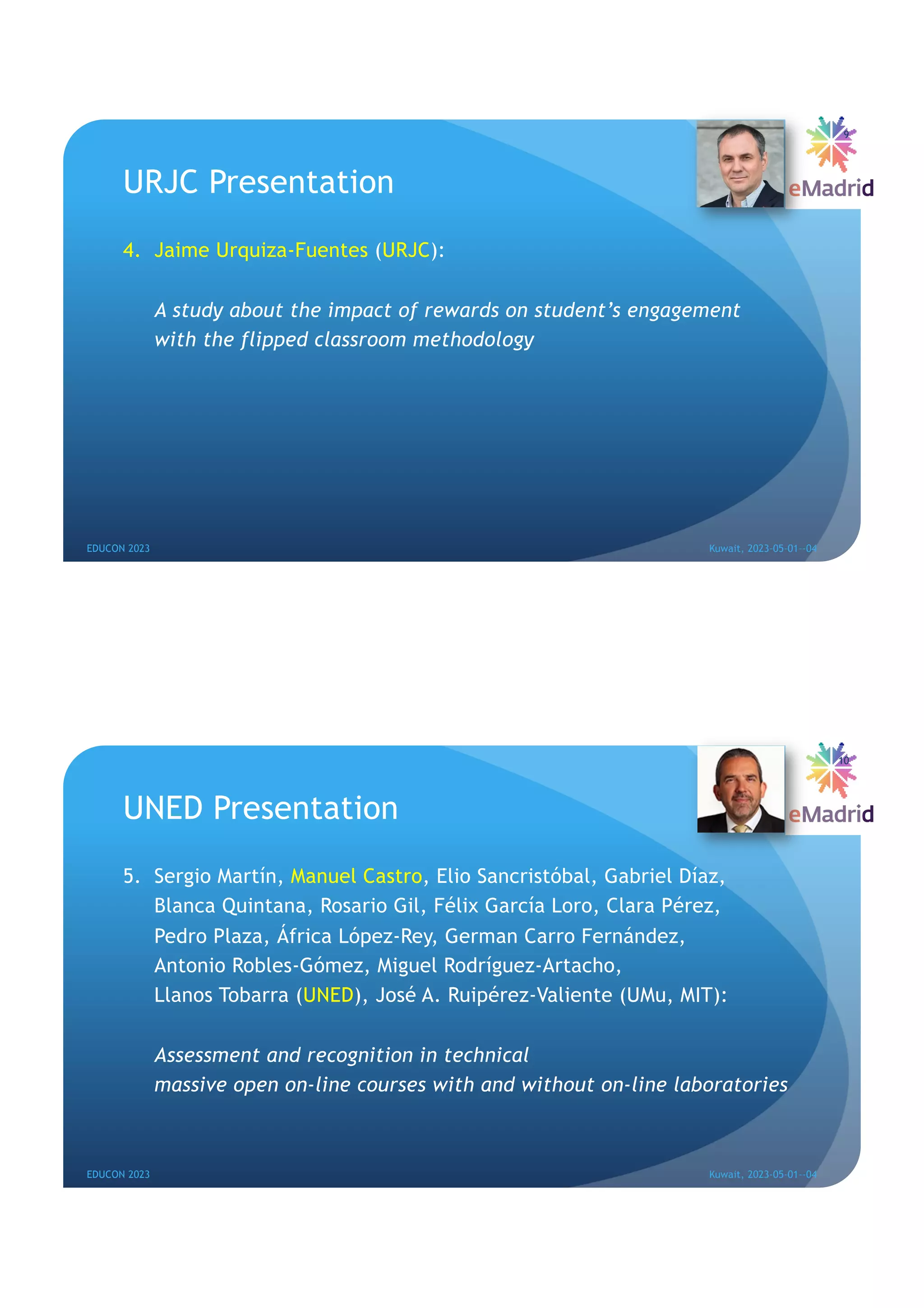 9

eMadrid

URJC Presentation

4. Jaime Urquiza-Fuentes (URJC):

A study about the impact of rewards on student's engagement with the flipped classroom methodology

EDUCON 2023

Kuwait, 2023-05-01--04

10

eMadrid

UNED Presentation

5. Sergio Martín, Manuel Castro, Elio Sancristóbal, Gabriel Díaz, Blanca Quintana, Rosario Gil, Félix García Loro, Clara Pérez, Pedro Plaza, África López-Rey, German Carro Fernández, Antonio Robles-Gómez, Miguel Rodríguez-Artacho, Llanos Tobarra (UNED), José A. Ruipérez-Valiente (UMu, MIT):

Assessment and recognition in technical massive open on-line courses with and without on-line laboratories

EDUCON 2023

Kuwait, 2023-05-01--04